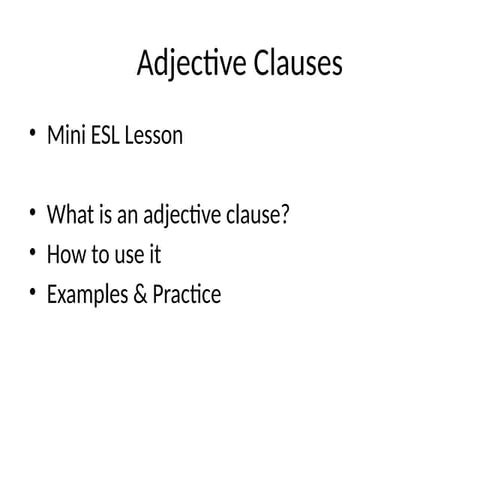 Adjective Clauses

• Mini ESL Lesson

• What is an adjective clause?
• How to use it
• Examples & Practice